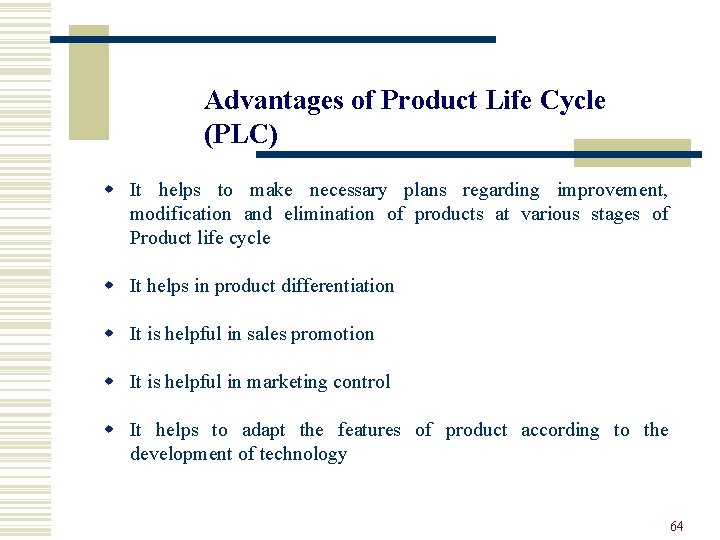 Advantages of Product Life Cycle (PLC)

- It helps to make necessary plans regarding improvement, modification and elimination of products at various stages of Product life cycle

- It helps in product differentiation

- It is helpful in sales promotion

- It is helpful in marketing control

- It helps to adapt the features of product according to the development of technology

64